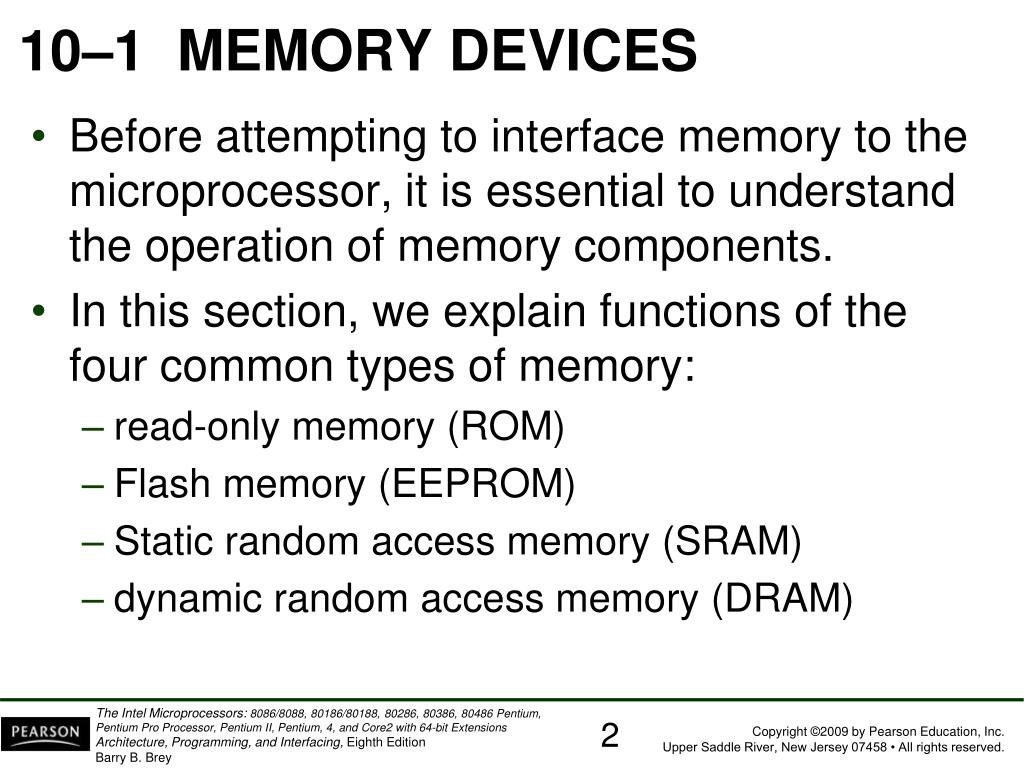 10–1 MEMORY DEVICES

• Before attempting to interface memory to the microprocessor, it is essential to understand the operation of memory components.
• In this section, we explain functions of the four common types of memory:
– read-only memory (ROM)
– Flash memory (EEPROM)
– Static random access memory (SRAM)
– dynamic random access memory (DRAM)

PEARSON

The Intel Microprocessors: 8086/8088, 80186/80188, 80286, 80386, 80486 Pentium, Pentium Pro Processor, Pentium II, Pentium, 4, and Core2 with 64-bit Extensions Architecture, Programming, and Interfacing, Eighth Edition
Barry B. Brey

2

Copyright ©2009 by Pearson Education, Inc.
Upper Saddle River, New Jersey 07458 • All rights reserved.